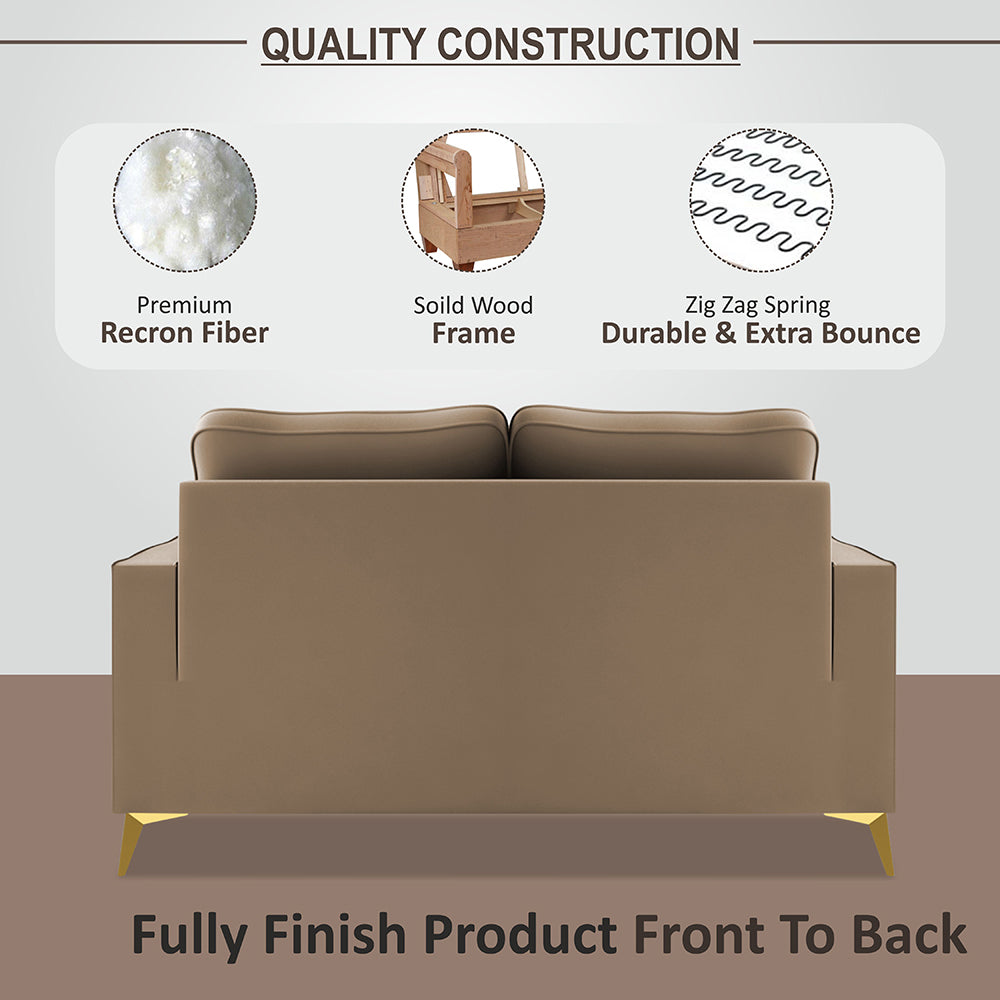 QUALITY CONSTRUCTION

Premium
Recron Fiber

Soild Wood
Frame

Zig Zag Spring
Durable & Extra Bounce

Fully Finish Product Front To Back